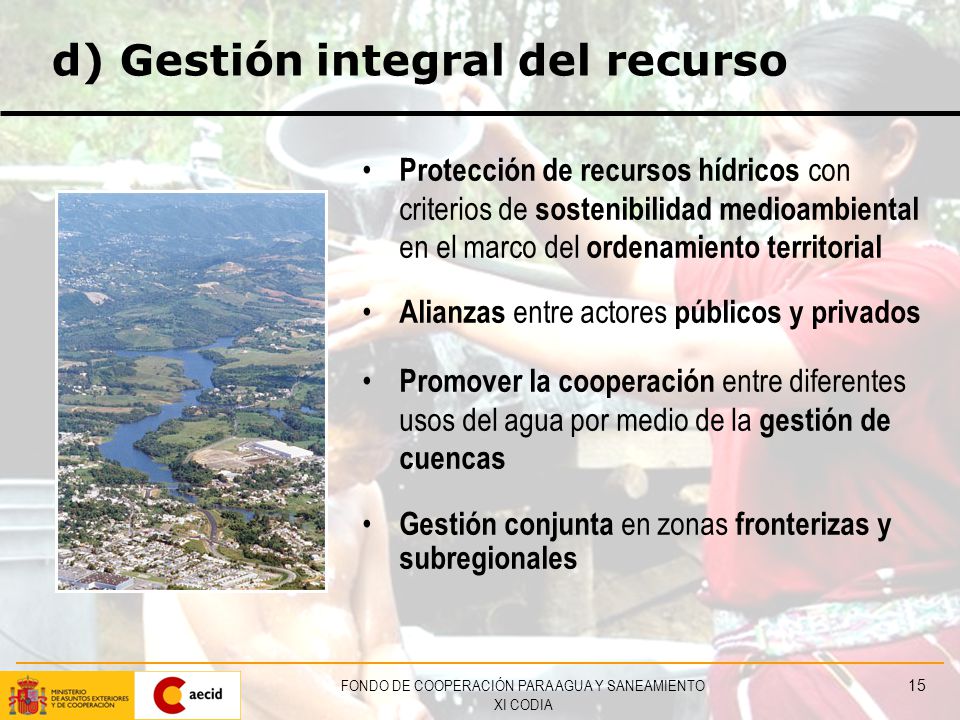 d) Gestión integral del recurso

• Protección de recursos hídricos con criterios de sostenibilidad medioambiental en el marco del ordenamiento territorial

• Alianzas entre actores públicos y privados

• Promover la cooperación entre diferentes usos del agua por medio de la gestión de cuencas

• Gestión conjunta en zonas fronterizas y subregionales

MINISTERIO DE ASUNTOS EXTERIORES Y DE COOPERACIÓN

aecid

FONDO DE COOPERACIÓN PARA AGUA Y SANEAMIENTO
XI CODIA

15